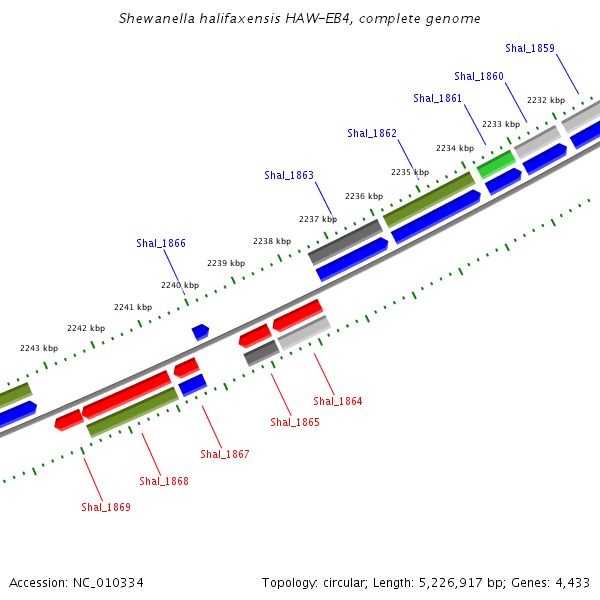 Shewanella halifaxensis HAW-EB4, complete genome

Shal_1859
Shal_1860
Shal_1861
Shal_1862
Shal_1863
Shal_1866
2232 kbp
2233 kbp
2234 kbp
2235 kbp
2236 kbp
2237 kbp
2238 kbp
2239 kbp
2240 kbp
2241 kbp
2242 kbp
2243 kbp
Shal_1864
Shal_1865
Shal_1867
Shal_1868
Shal_1869

Accession: NC_010334

Topology: circular; Length: 5,226,917 bp; Genes: 4,433